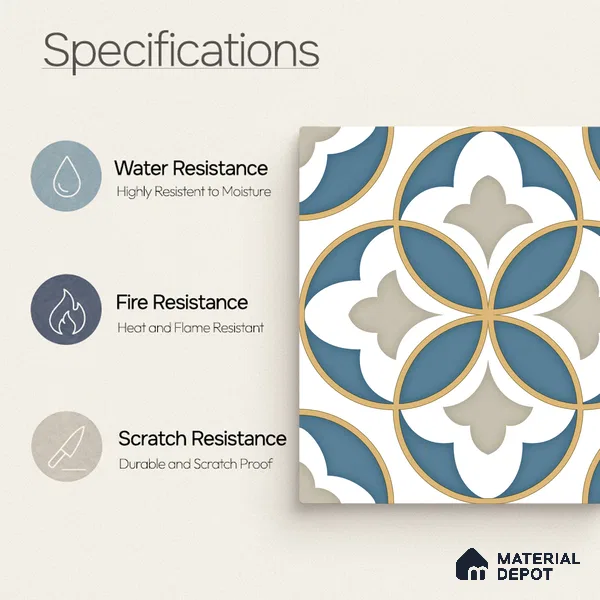 Specifications

Water Resistance
Highly Resistent to Moisture

Fire Resistance
Heat and Flame Resistant

Scratch Resistance
Durable and Scratch Proof

MATERIAL DEPOT